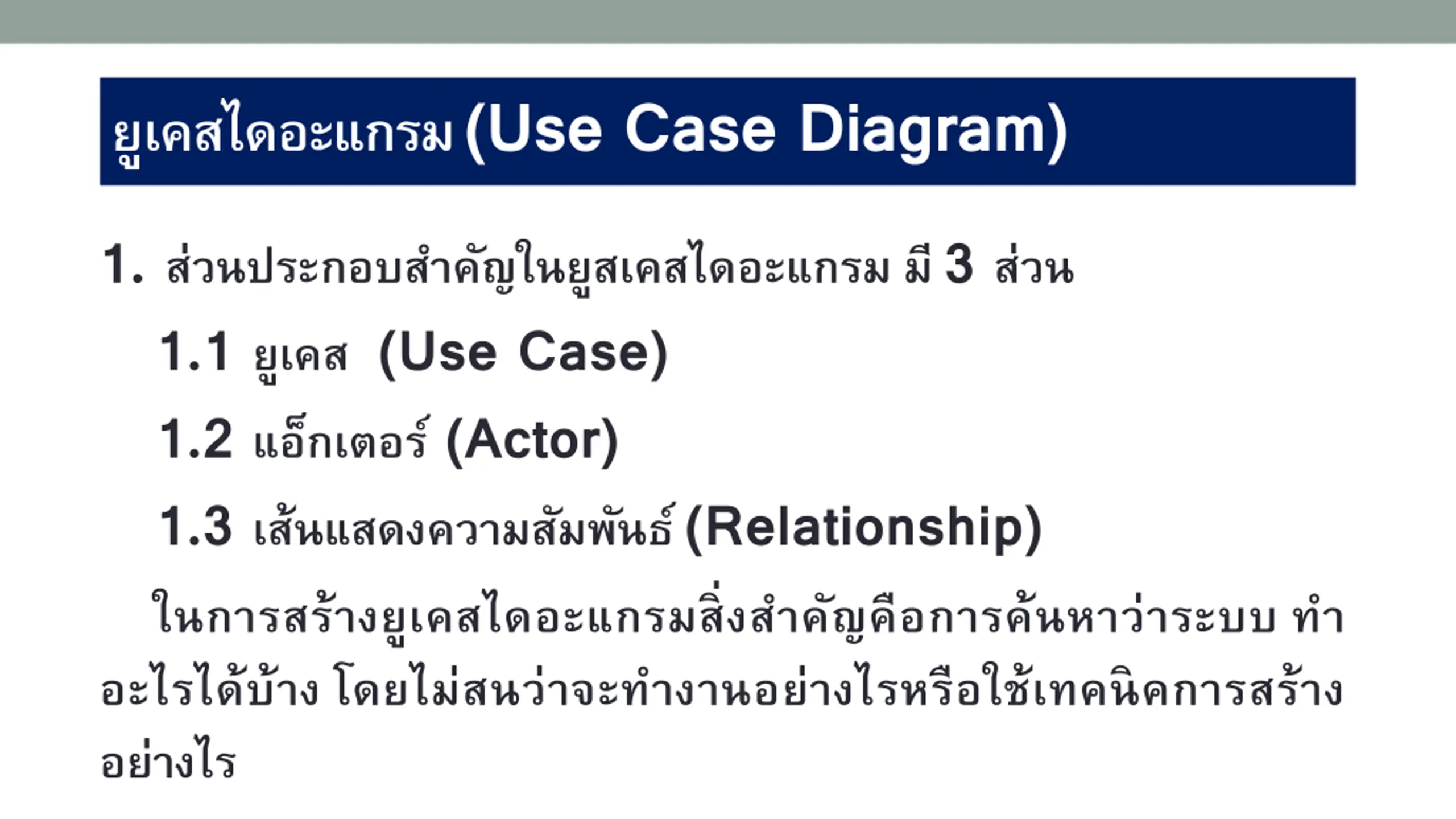 ยูเคสไดอะแกรม (Use Case Diagram)

1. ส่วนประกอบสำคัญในยูสเคสไดอะแกรม มี 3 ส่วน

1.1 ยูเคส (Use Case)

1.2 แอ็กเตอร์ (Actor)

1.3 เส้นแสดงความสัมพันธ์ (Relationship)

ในการสร้างยูเคสไดอะแกรมสิ่งสำคัญคือการค้นหาว่าระบบ ทำอะไรได้บ้าง โดยไม่สนว่าจะทำงานอย่างไรหรือใช้เทคนิคการสร้างอย่างไร